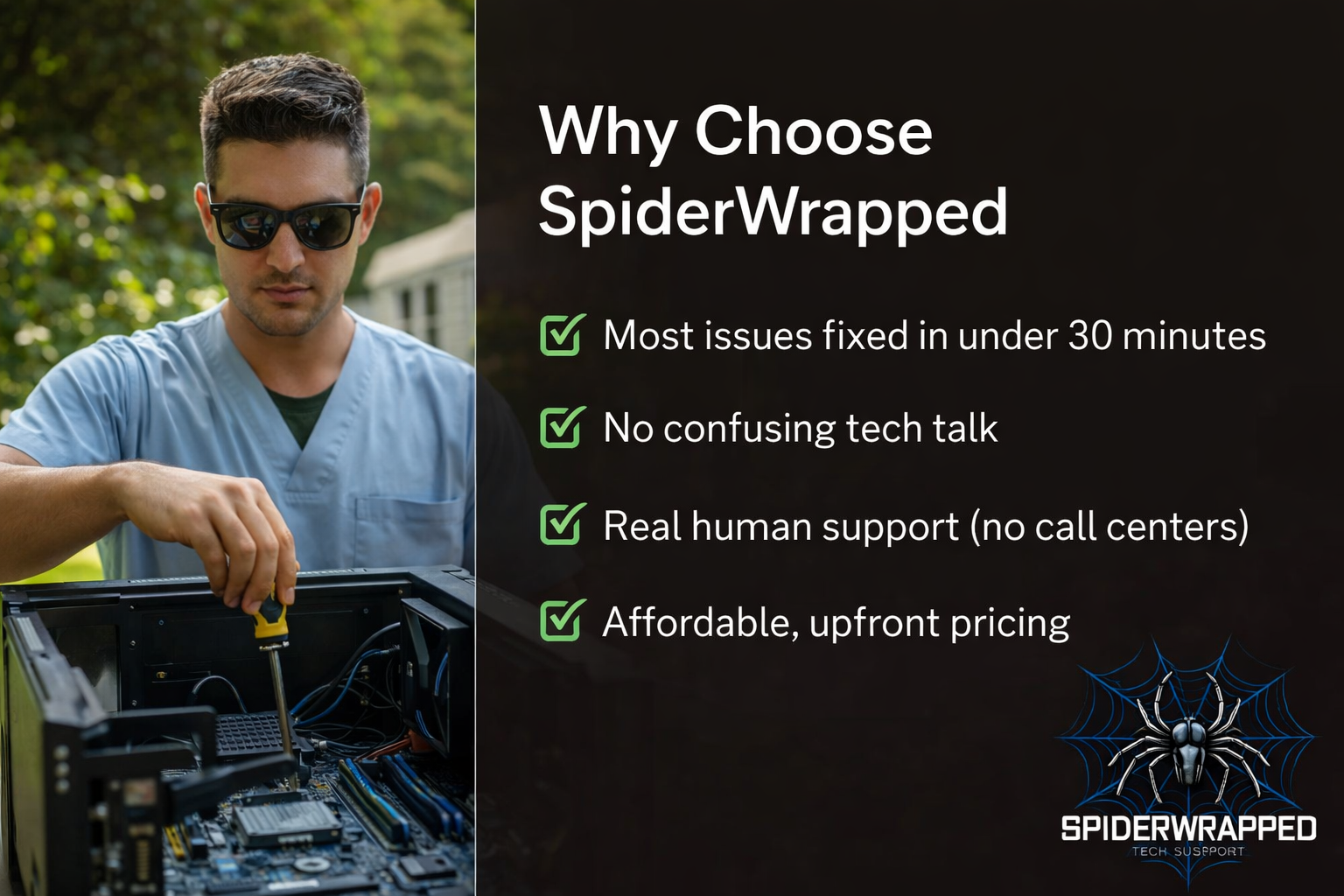 Why Choose SpiderWrapped

Most issues fixed in under 30 minutes

No confusing tech talk

Real human support (no call centers)

Affordable, upfront pricing

SPIDERWRAPPED
TECH SUSPPORT